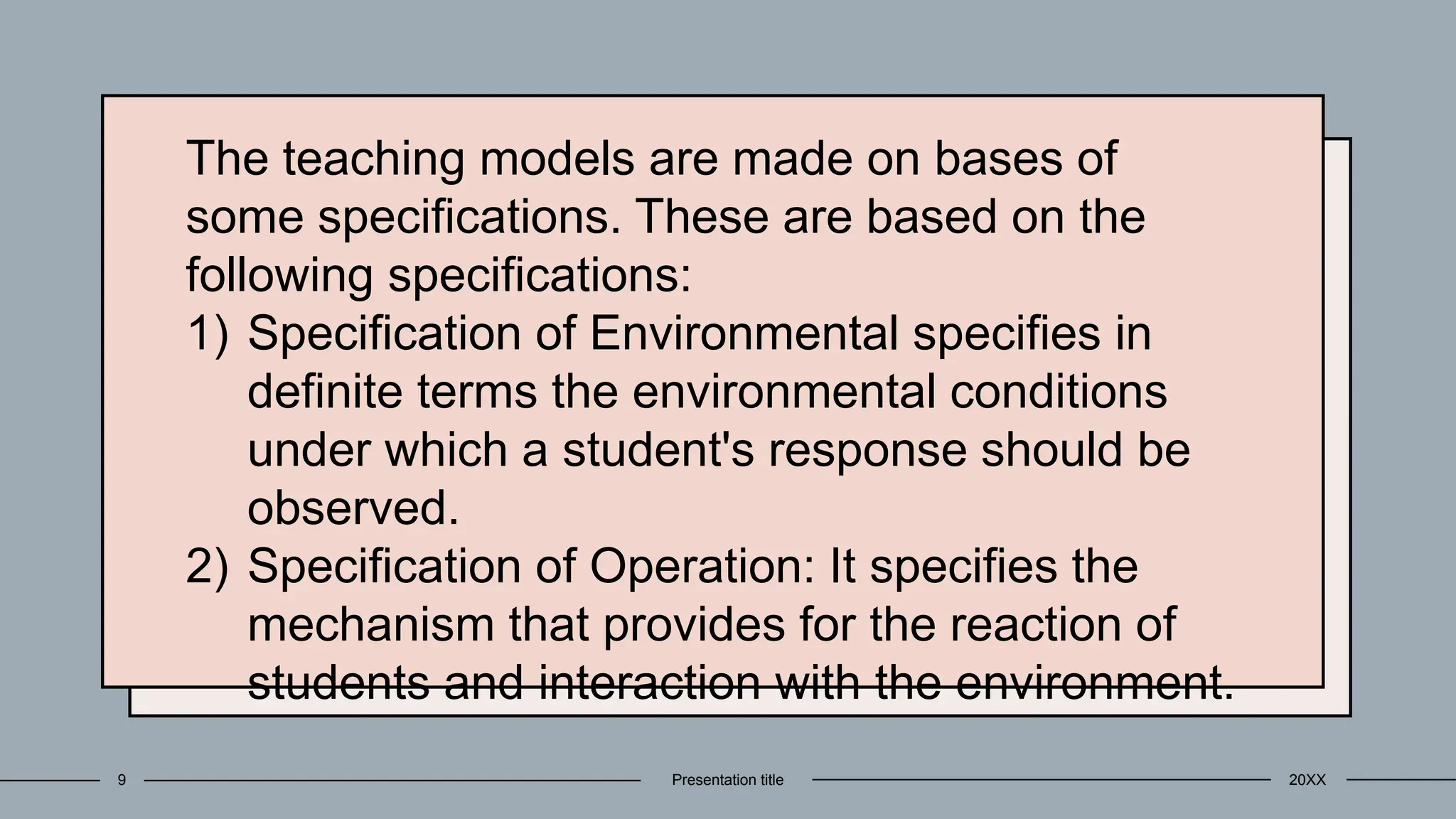 The teaching models are made on bases of some specifications. These are based on the following specifications:

1) Specification of Environmental specifies in definite terms the environmental conditions under which a student's response should be observed.

2) Specification of Operation: It specifies the mechanism that provides for the reaction of students and interaction with the environment.

9

Presentation title

20XX